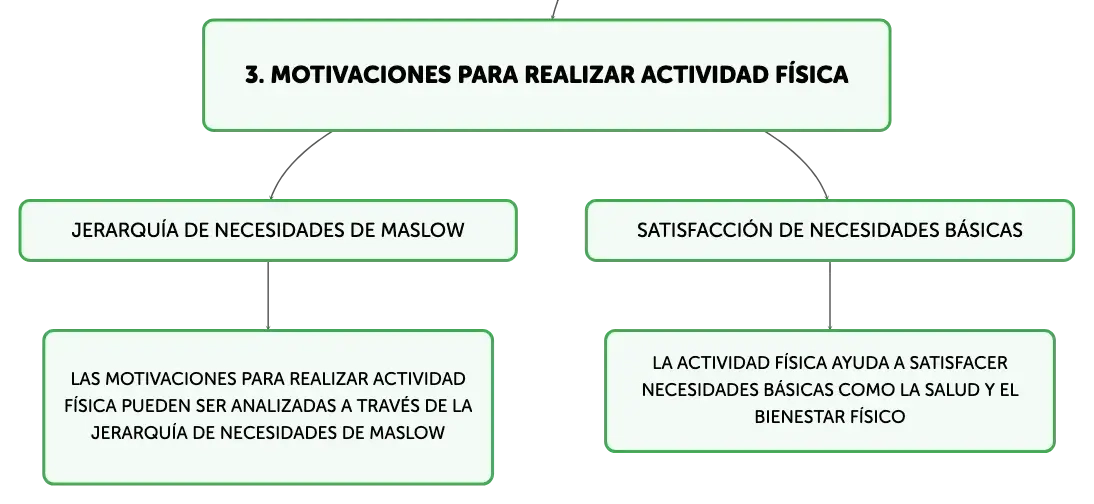 3. MOTIVACIONES PARA REALIZAR ACTIVIDAD FÍSICA

JERARQUÍA DE NECESIDADES DE MASLOW

LAS MOTIVACIONES PARA REALIZAR ACTIVIDAD FÍSICA PUEDEN SER ANALIZADAS A TRAVÉS DE LA JERARQUÍA DE NECESIDADES DE MASLOW

SATISFACCIÓN DE NECESIDADES BÁSICAS

LA ACTIVIDAD FÍSICA AYUDA A SATISFACER NECESIDADES BÁSICAS COMO LA SALUD Y EL BIENESTAR FÍSICO